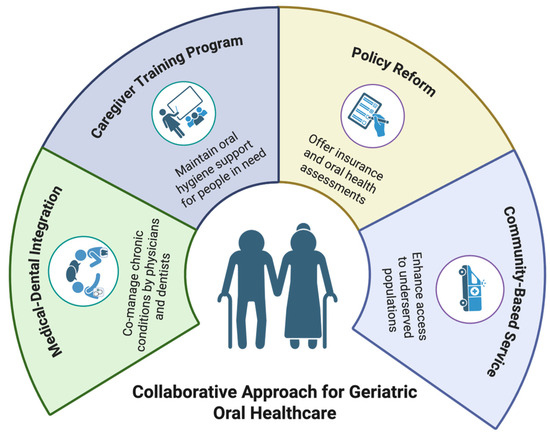 Medical-Dental Integration

Co-manage chronic conditions by physicians and dentists

Caregiver Training Program

Maintain oral hygiene support for people in need

Policy Reform

Offer insurance and oral health assessments

Community-Based Service

Enhance access to underserved populations

Collaborative Approach for Geriatric Oral Healthcare